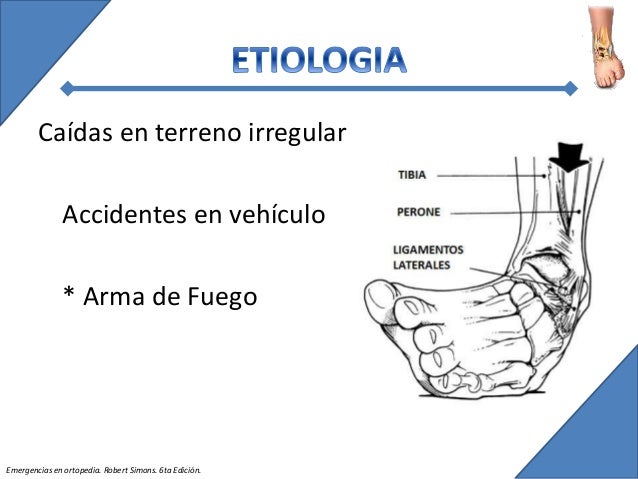 ETIOLOGIA

Caídas en terreno irregular

Accidentes en vehículo

* Arma de Fuego

TIBIA

PERONE

LIGAMENTOS LATERALES

Emergencias en ortopedia. Robert Simons. 6ta Edición.